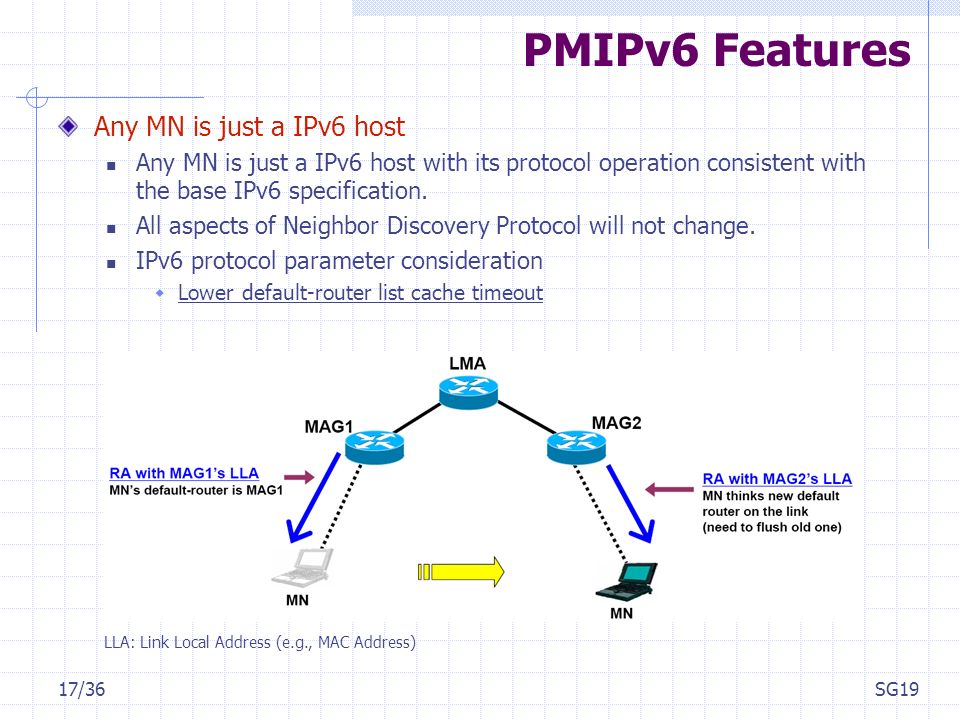 PMIPv6 Features

Any MN is just a IPv6 host

Any MN is just a IPv6 host with its protocol operation consistent with the base IPv6 specification.

All aspects of Neighbor Discovery Protocol will not change.

IPv6 protocol parameter consideration

Lower default-router list cache timeout

LMA

MAG1

MAG2

RA with MAG1's LLA
MN's default-router is MAG1

RA with MAG2's LLA
MN thinks new default router on the link (need to flush old one)

MN

MN

LLA: Link Local Address (e.g., MAC Address)

17/36

SG19